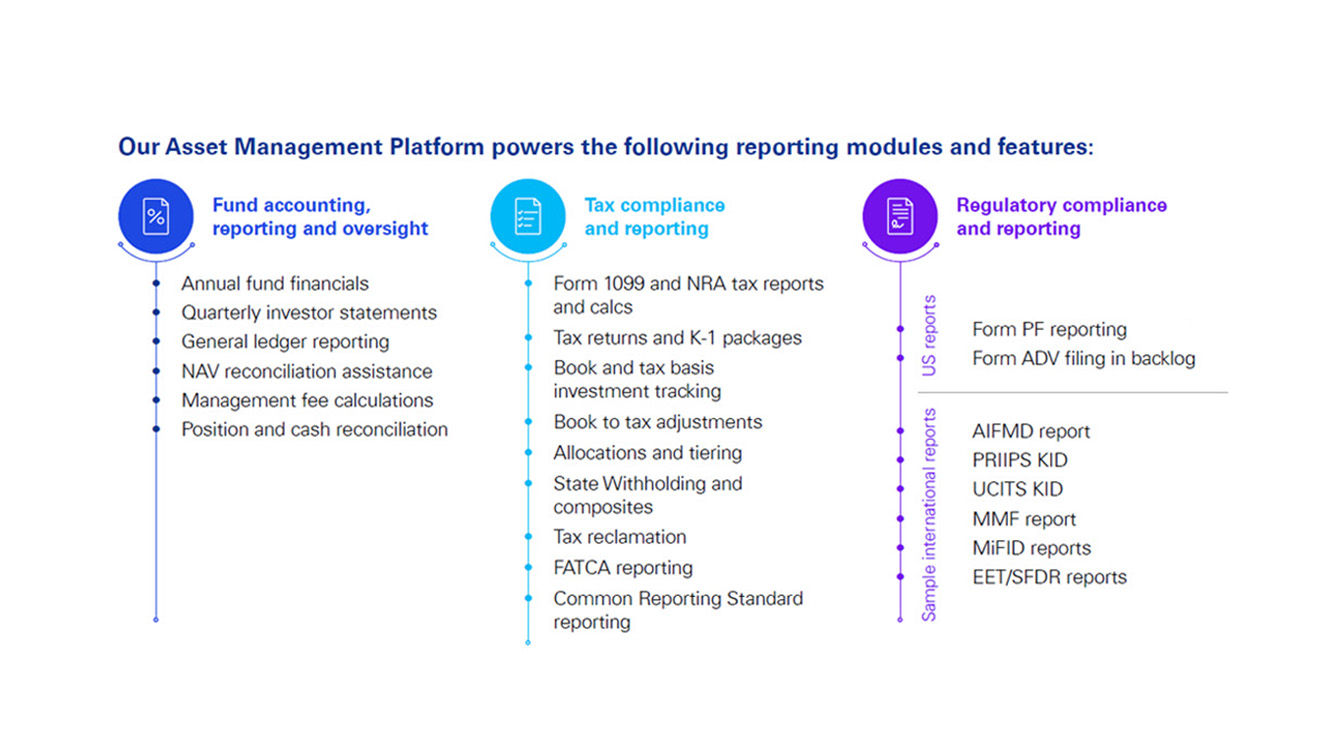 Our Asset Management Platform powers the following reporting modules and features:

Fund accounting, reporting and oversight

Annual fund financials
Quarterly investor statements
General ledger reporting
NAV reconciliation assistance
Management fee calculations
Position and cash reconciliation

Tax compliance and reporting

Form 1099 and NRA tax reports and calcs
Tax returns and K-1 packages
Book and tax basis investment tracking
Book to tax adjustments
Allocations and tiering
State Withholding and composites
Tax reclamation
FATCA reporting
Common Reporting Standard reporting

Regulatory compliance and reporting

US reports
Form PF reporting
Form ADV filing in backlog

Sample international reports
AIFMD report
PRIIPS KID
UCITS KID
MMF report
MiFID reports
EET/SFDR reports